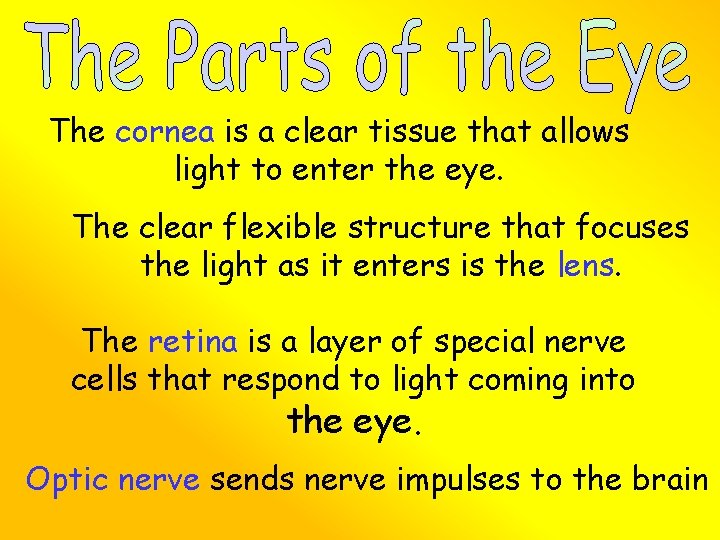 The Parts of the Eye

The cornea is a clear tissue that allows light to enter the eye.

The clear flexible structure that focuses the light as it enters is the lens.

The retina is a layer of special nerve cells that respond to light coming into the eye.

Optic nerve sends nerve impulses to the brain